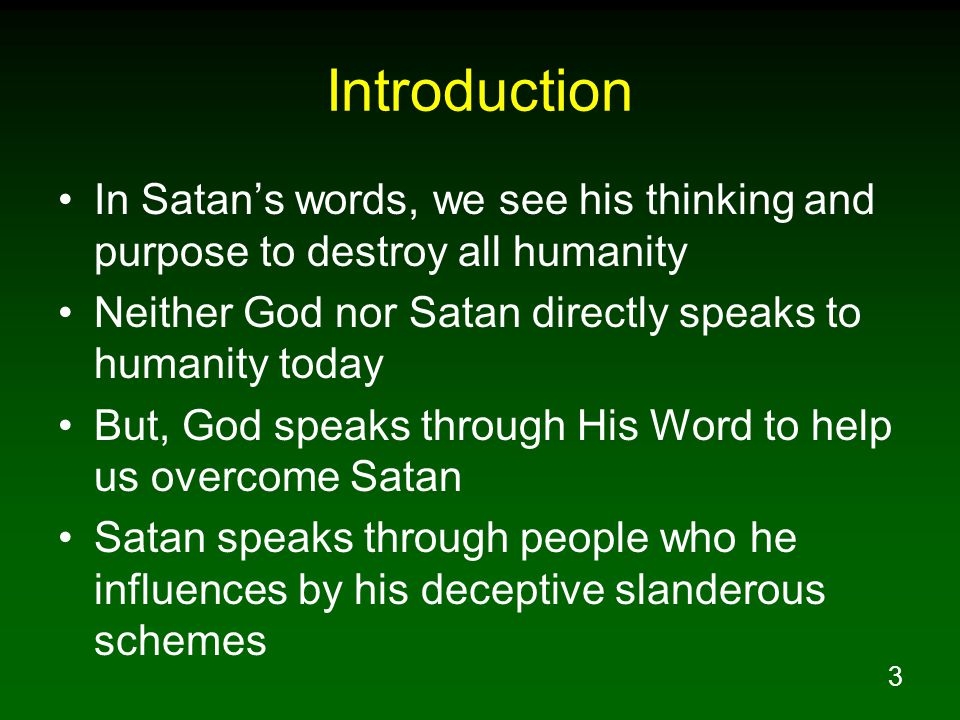 Introduction

• In Satan’s words, we see his thinking and purpose to destroy all humanity
• Neither God nor Satan directly speaks to humanity today
• But, God speaks through His Word to help us overcome Satan
• Satan speaks through people who he influences by his deceptive slanderous schemes

3